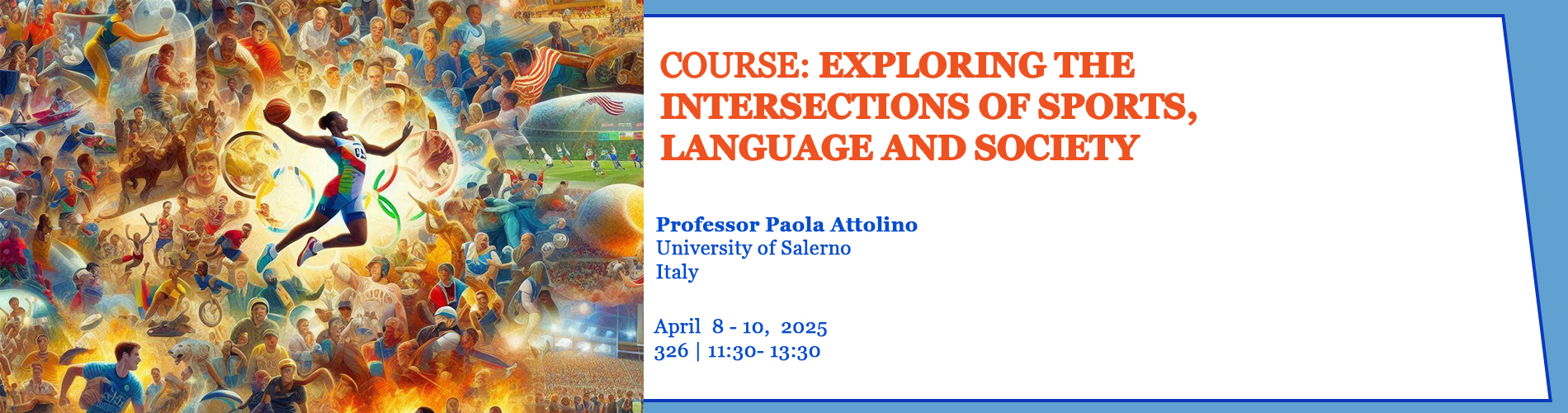 COURSE: EXPLORING THE INTERSECTIONS OF SPORTS, LANGUAGE AND SOCIETY

Professor Paola Attolino
University of Salerno
Italy

April 8 - 10, 2025
326 | 11:30- 13:30